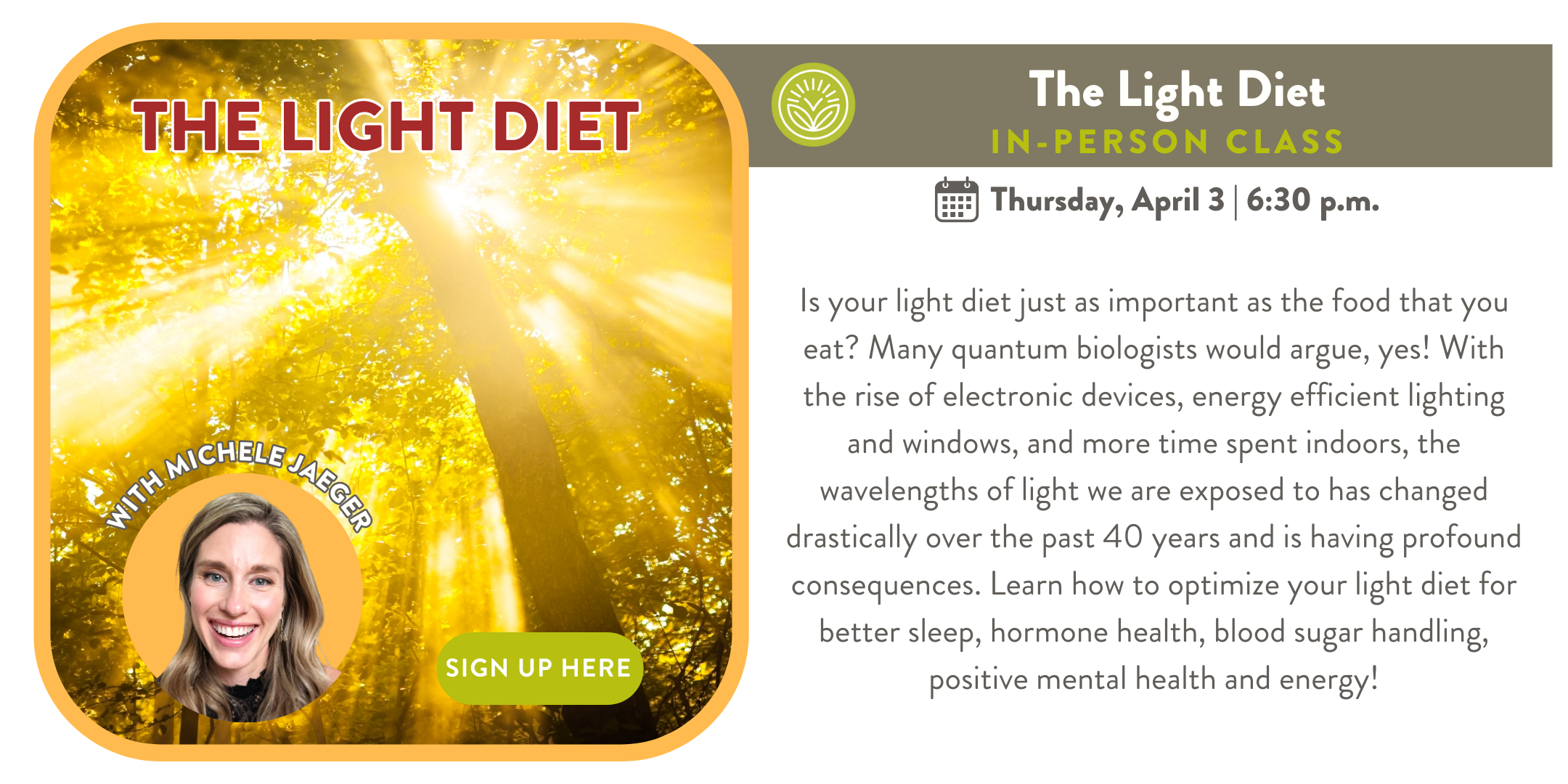 THE LIGHT DIET

WITH MICHELE JAEGER

SIGN UP HERE

The Light Diet
IN-PERSON CLASS

Thursday, April 3 | 6:30 p.m.

Is your light diet just as important as the food that you eat? Many quantum biologists would argue, yes! With the rise of electronic devices, energy efficient lighting and windows, and more time spent indoors, the wavelengths of light we are exposed to has changed drastically over the past 40 years and is having profound consequences. Learn how to optimize your light diet for better sleep, hormone health, blood sugar handling, positive mental health and energy!